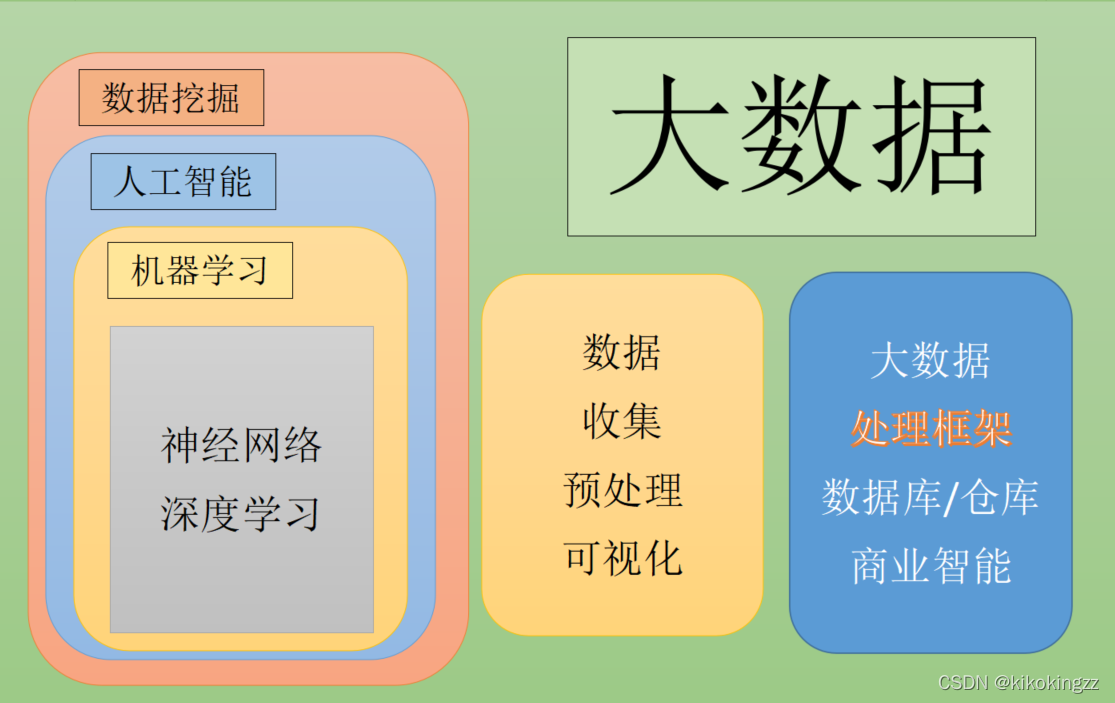 数据挖掘

人工智能

机器学习

神经网络
深度学习

大数据

数据
收集
预处理
可视化

大数据
处理框架
数据库/仓库
商业智能

CSDN @kikokingzz